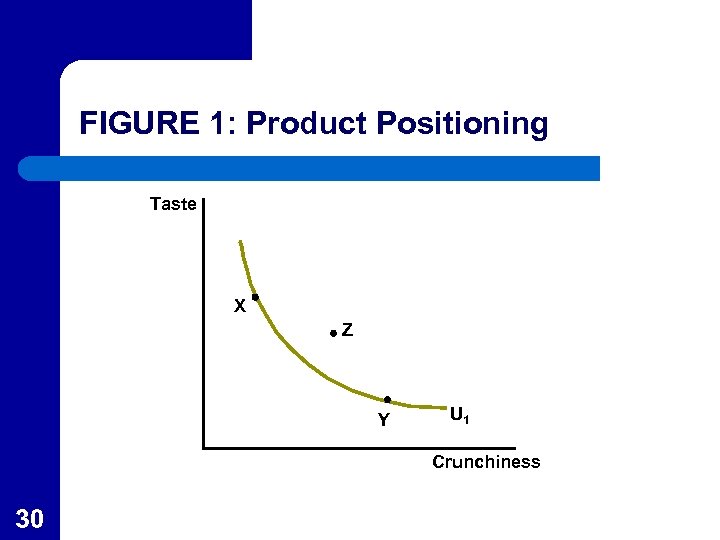 FIGURE 1: Product Positioning

Taste

X

Z

Y

$U_1$

Crunchiness

30